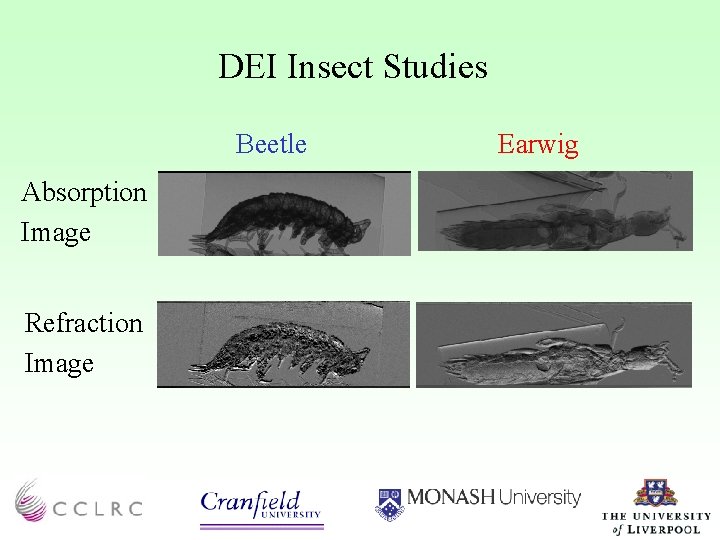 DEI Insect Studies

Beetle

Earwig

Absorption Image

Refraction Image

CCLRC

Cranfield UNIVERSITY

MONASH University

THE UNIVERSITY of LIVERPOOL